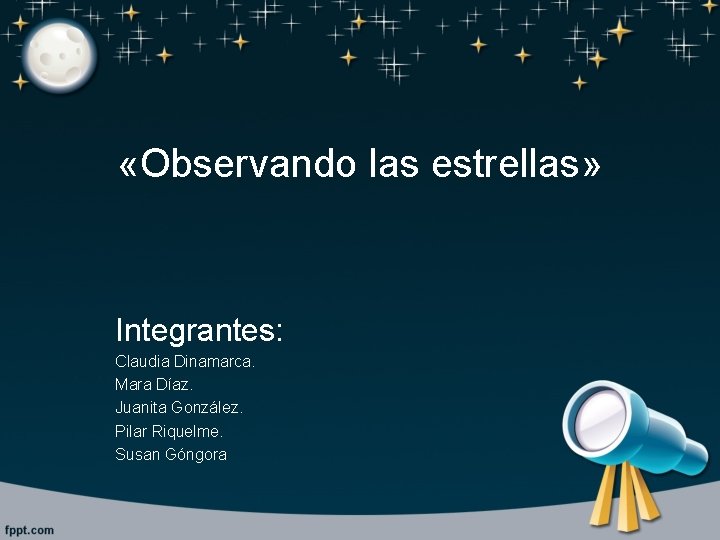 «Observando las estrellas»

Integrantes:
Claudia Dinamarca.
Mara Díaz.
Juanita González.
Pilar Riquelme.
Susan Góngora

fppt.com